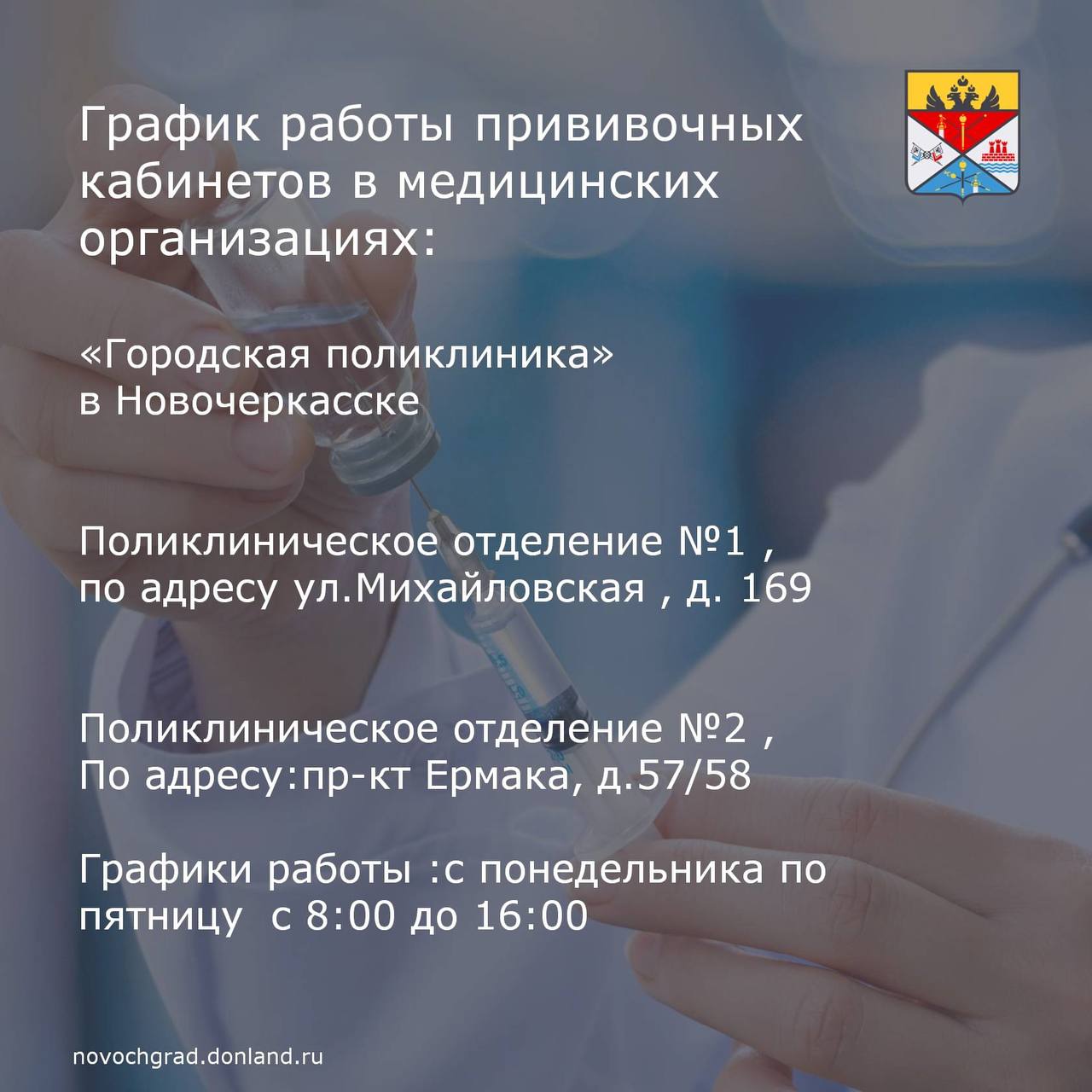 График работы прививочных кабинетов в медицинских организациях:

«Городская поликлиника» в Новочеркасске

Поликлиническое отделение №1 , по адресу ул.Михайловская , д. 169

Поликлиническое отделение №2 , По адресу:пр-кт Ермака, д.57/58

Графики работы :с понедельника по пятницу  с 8:00 до 16:00

novochgrad.donland.ru